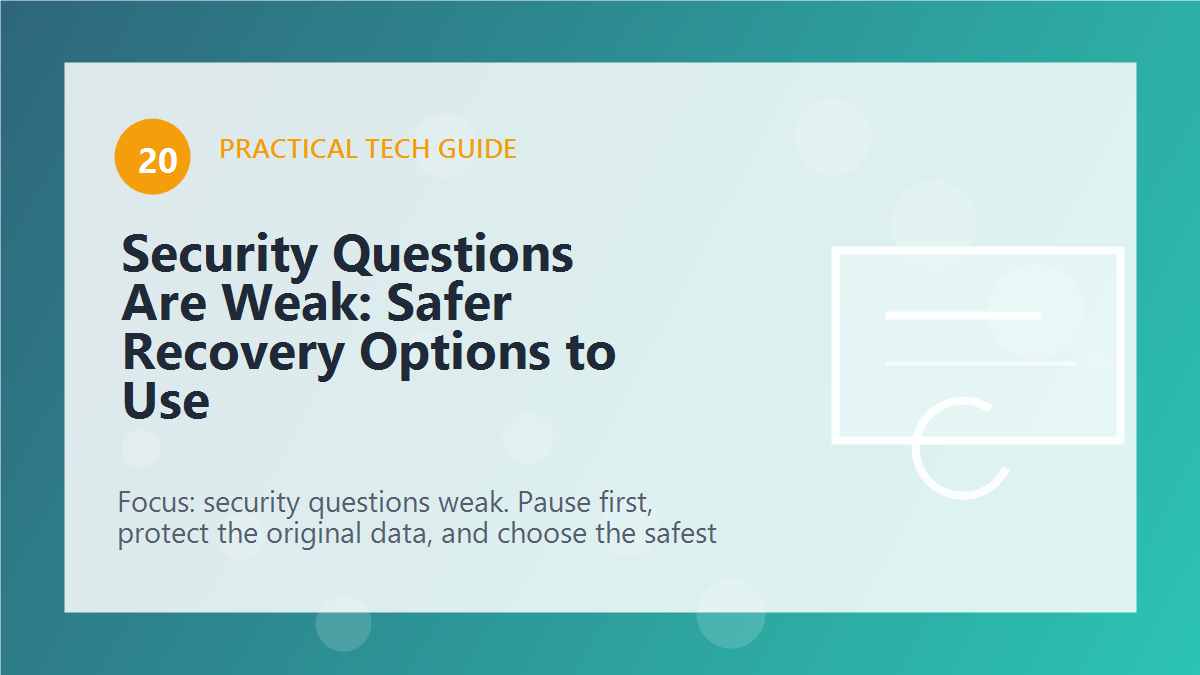 20

PRACTICAL TECH GUIDE

Security Questions Are Weak: Safer Recovery Options to Use

Focus: security questions weak. Pause first, protect the original data, and choose the safest